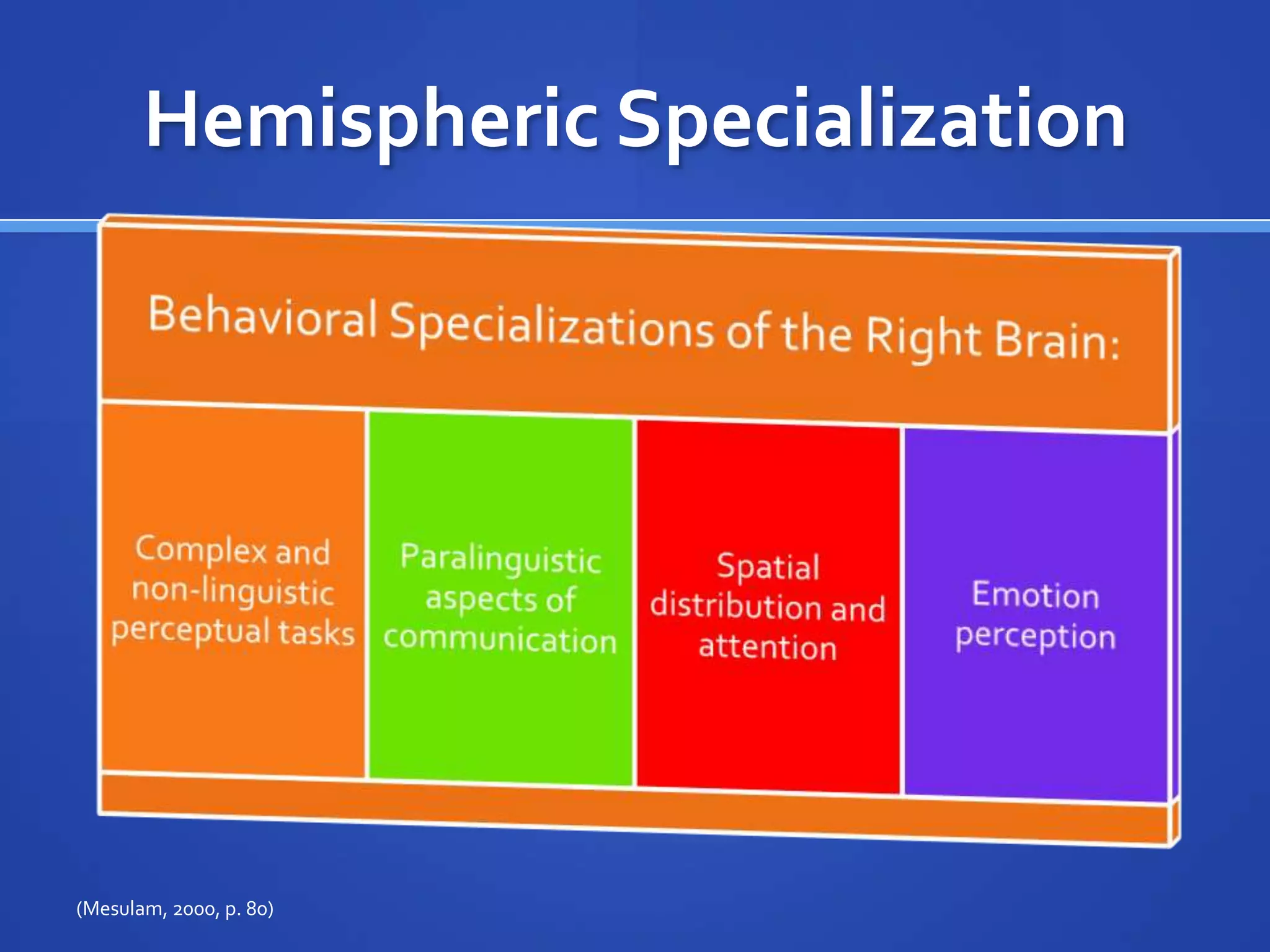 Hemispheric Specialization

Behavioral Specializations of the Right Brain:

Complex and non-linguistic perceptual tasks

Paralinguistic aspects of communication

Spatial distribution and attention

Emotion perception

(Mesulam, 2000, p. 80)